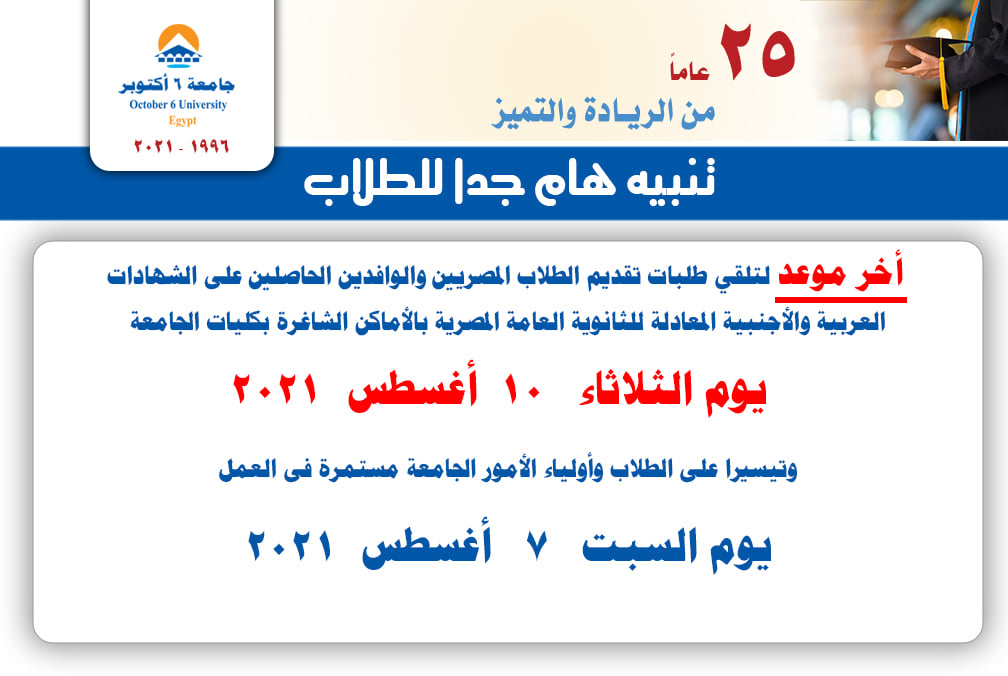 جامعة ٦ أكتوبر
October 6 University
Egypt
١٩٩٦ - ٢٠٢١

٢٥ عاماً
من الريادة والتميز

تنبيه هام جدا للطلاب

أخر موعد لتلقي طلبات تقديم الطلاب المصريين والوافدين الحاصلين على الشهادات العربية والأجنبية المعادلة للثانوية العامة المصرية بالأماكن الشاغرة بكليات الجامعة

يوم الثلاثاء ١٠ أغسطس ٢٠٢١

وتيسيرا على الطلاب وأولياء الأمور الجامعة مستمرة فى العمل

يوم السبت ٧ أغسطس ٢٠٢١